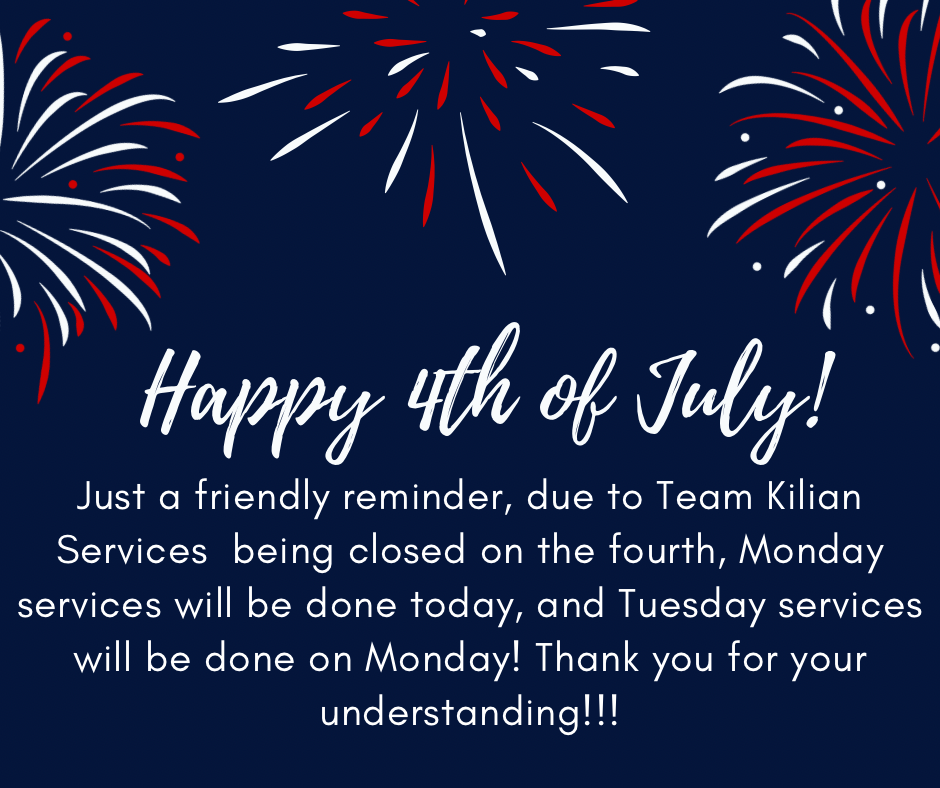 Happy 4th of July!

Just a friendly reminder, due to Team Kilian Services being closed on the fourth, Monday services will be done today, and Tuesday services will be done on Monday! Thank you for your understanding!!!